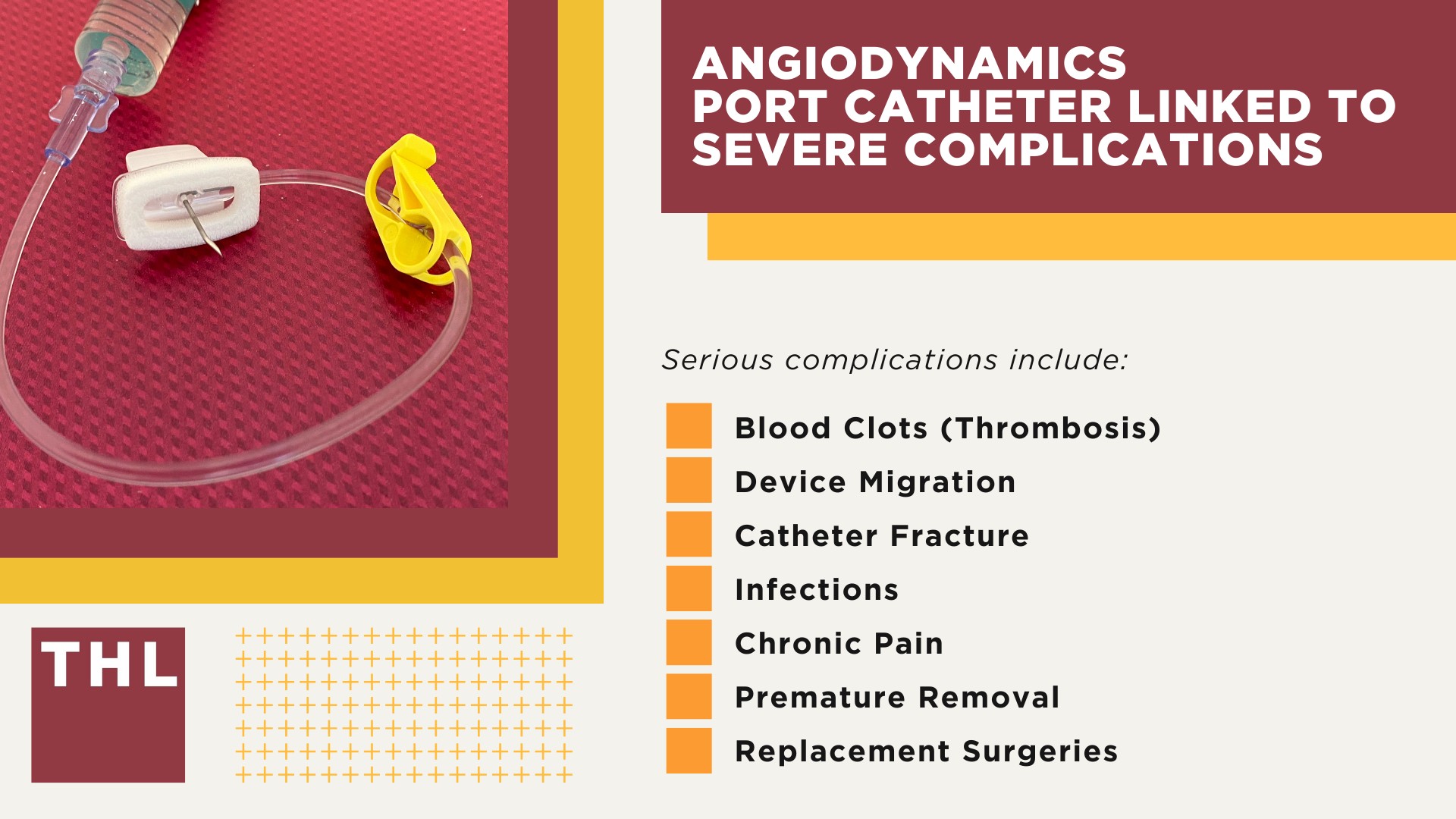 ANGIODYNAMICS PORT CATHETER LINKED TO SEVERE COMPLICATIONS

Serious complications include:

Blood Clots (Thrombosis)
Device Migration
Catheter Fracture
Infections
Chronic Pain
Premature Removal
Replacement Surgeries

THL